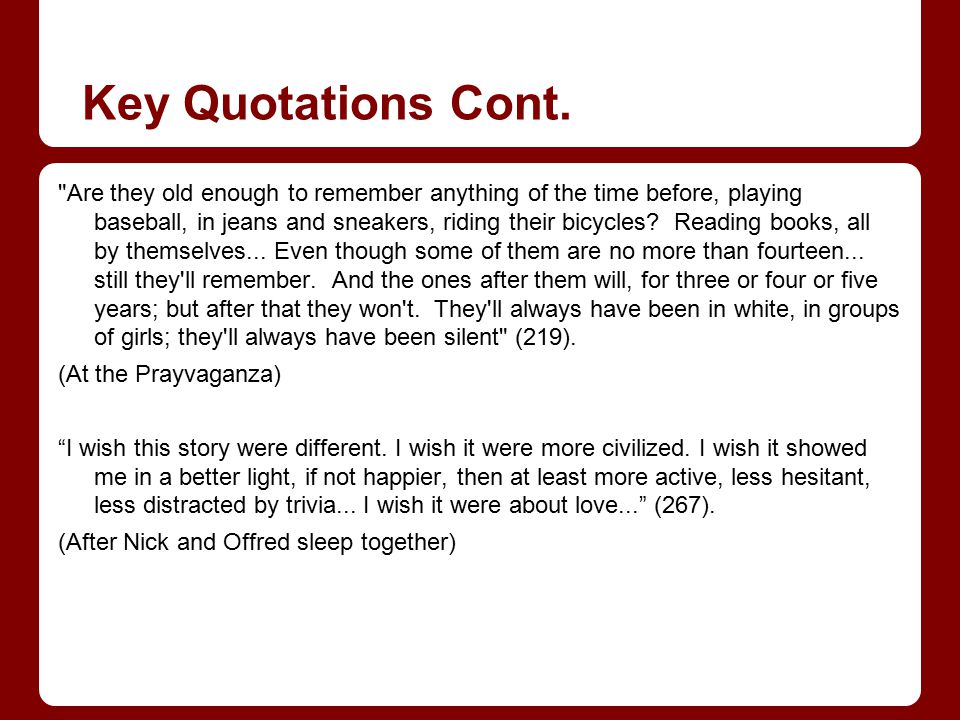 Key Quotations Cont.

"Are they old enough to remember anything of the time before, playing baseball, in jeans and sneakers, riding their bicycles? Reading books, all by themselves... Even though some of them are no more than fourteen... still they'll remember. And the ones after them will, for three or four or five years; but after that they won't. They'll always have been in white, in groups of girls; they'll always have been silent" (219).

(At the Prayvaganza)

“I wish this story were different. I wish it were more civilized. I wish it showed me in a better light, if not happier, then at least more active, less hesitant, less distracted by trivia... I wish it were about love...” (267).

(After Nick and Offred sleep together)